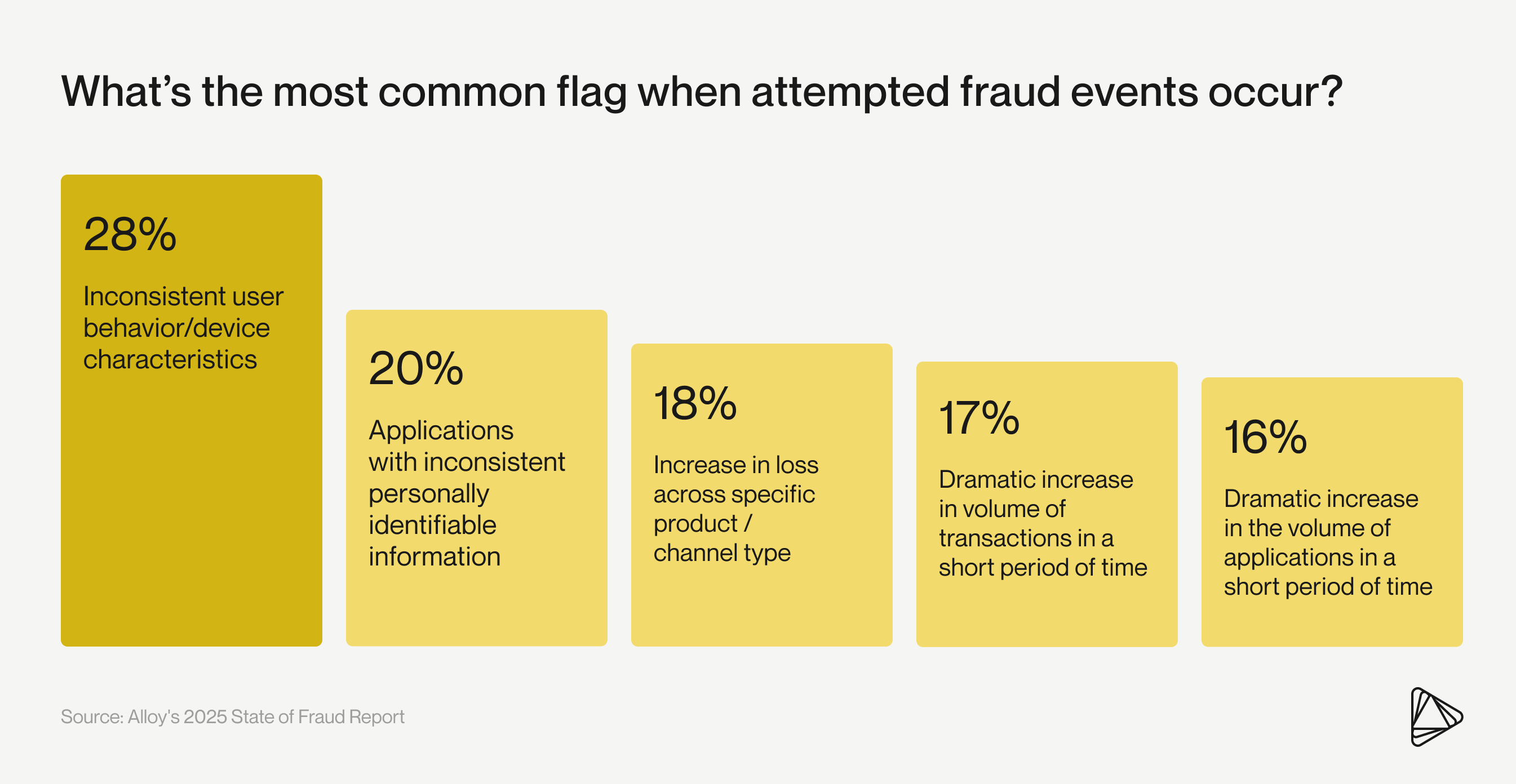 What’s the most common flag when attempted fraud events occur?

28%

Inconsistent user behavior/device characteristics

20%

Applications with inconsistent personally identifiable information

18%

Increase in loss across specific product / channel type

17%

Dramatic increase in volume of transactions in a short period of time

16%

Dramatic increase in the volume of applications in a short period of time

Source: Alloy's 2025 State of Fraud Report